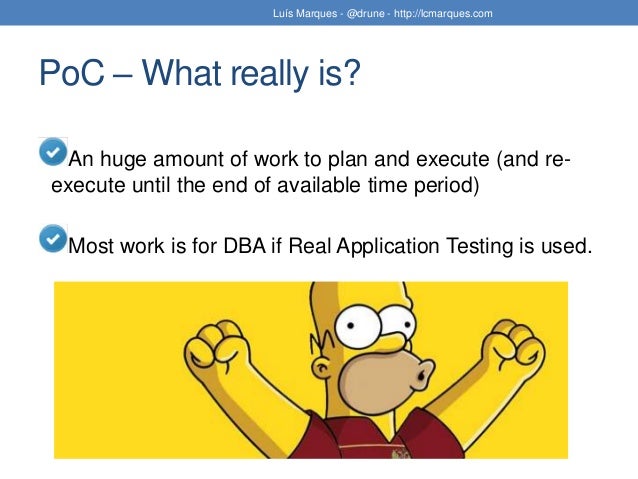 Luís Marques - @drune - http://lcmarques.com

PoC – What really is?

An huge amount of work to plan and execute (and re-execute until the end of available time period)

Most work is for DBA if Real Application Testing is used.